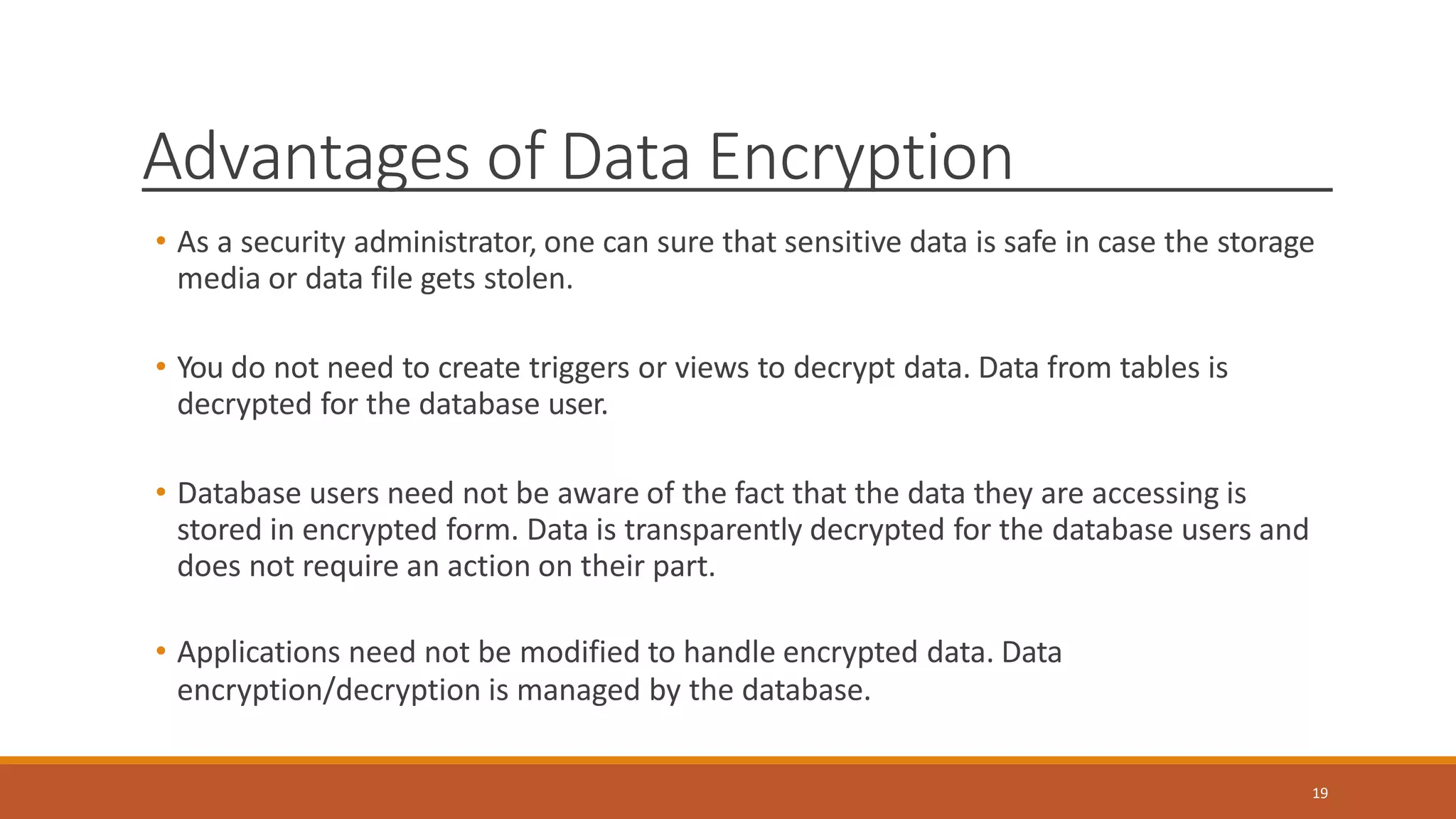 Advantages of Data Encryption

• As a security administrator, one can sure that sensitive data is safe in case the storage media or data file gets stolen.

• You do not need to create triggers or views to decrypt data. Data from tables is decrypted for the database user.

• Database users need not be aware of the fact that the data they are accessing is stored in encrypted form. Data is transparently decrypted for the database users and does not require an action on their part.

• Applications need not be modified to handle encrypted data. Data encryption/decryption is managed by the database.

19